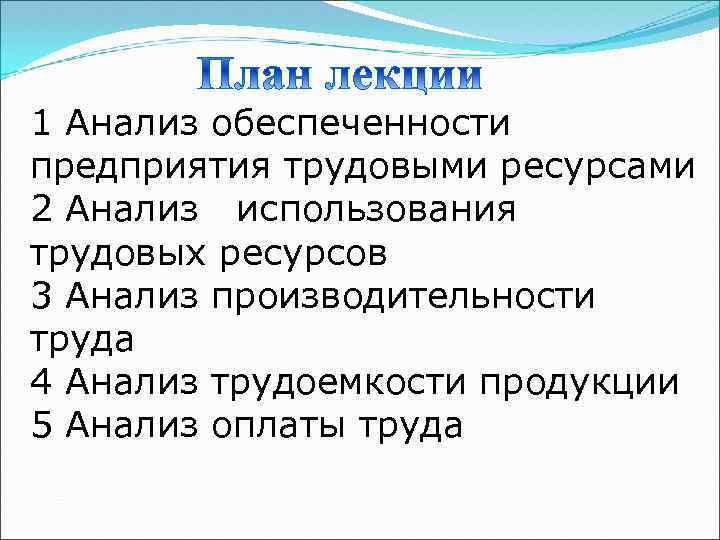 План лекции

1 Анализ обеспеченности предприятия трудовыми ресурсами
2 Анализ использования трудовых ресурсов
3 Анализ производительности труда
4 Анализ трудоемкости продукции
5 Анализ оплаты труда